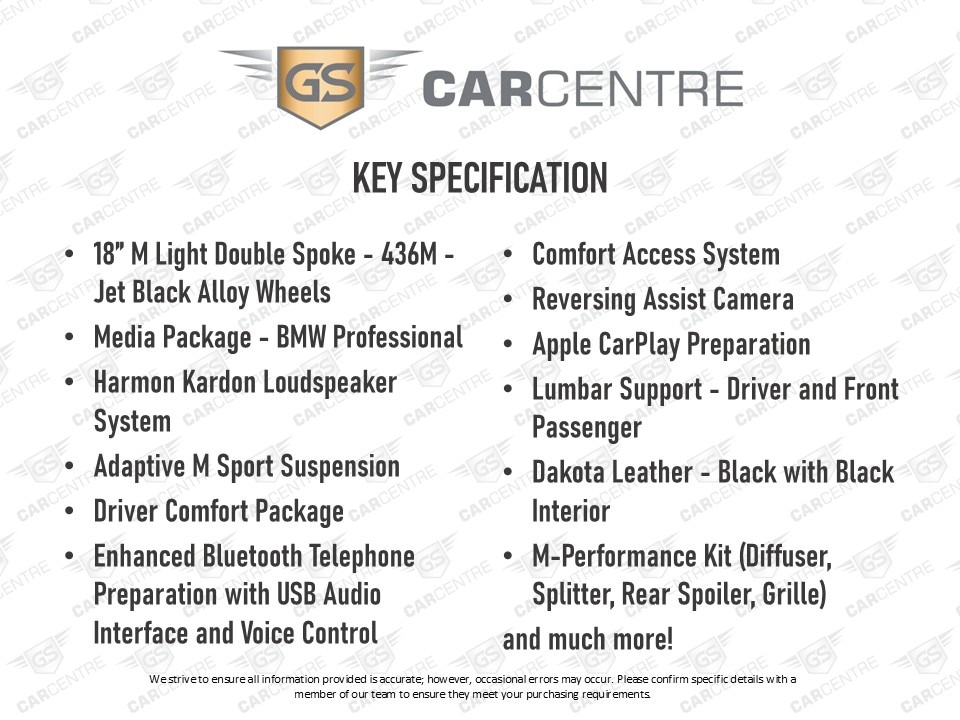 GS CARCENTRE

KEY SPECIFICATION

• 18" M Light Double Spoke - 436M - Jet Black Alloy Wheels
• Media Package - BMW Professional
• Harmon Kardon Loudspeaker System
• Adaptive M Sport Suspension
• Driver Comfort Package
• Enhanced Bluetooth Telephone Preparation with USB Audio Interface and Voice Control

• Comfort Access System
• Reversing Assist Camera
• Apple CarPlay Preparation
• Lumbar Support - Driver and Front Passenger
• Dakota Leather - Black with Black Interior
• M-Performance Kit (Diffuser, Splitter, Rear Spoiler, Grille)

and much more!

We strive to ensure all information provided is accurate; however, occasional errors may occur. Please confirm specific details with a member of our team to ensure they meet your purchasing requirements.